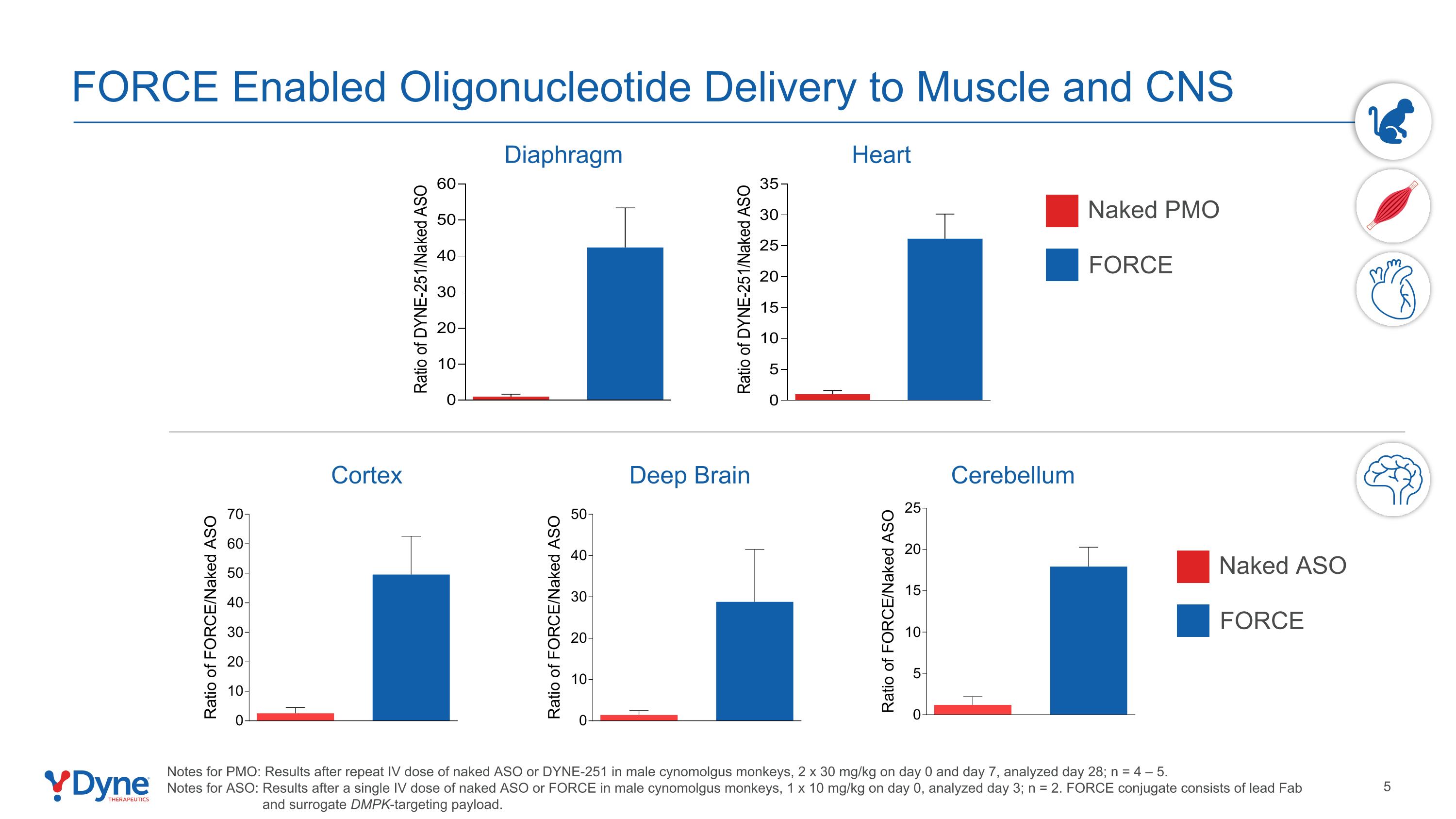 FORCE Enabled Oligonucleotide Delivery to Muscle and CNS

Diaphragm

Ratio of DYNE-251/Naked ASO

60
50
40
30
20
10
0

Heart

Ratio of DYNE-251/Naked ASO

35
30
25
20
15
10
5
0

Naked PMO
FORCE

Cortex

Ratio of FORCE/Naked ASO

70
60
50
40
30
20
10
0

Deep Brain

Ratio of FORCE/Naked ASO

50
40
30
20
10
0

Cerebellum

Ratio of FORCE/Naked ASO

25
20
15
10
5
0

Naked ASO
FORCE

Dyne THERAPEUTICS

Notes for PMO: Results after repeat IV dose of naked ASO or DYNE-251 in male cynomolgus monkeys, 2 x 30 mg/kg on day 0 and day 7, analyzed day 28; n = 4 – 5.
Notes for ASO: Results after a single IV dose of naked ASO or FORCE in male cynomolgus monkeys, 1 x 10 mg/kg on day 0, analyzed day 3; n = 2. FORCE conjugate consists of lead Fab and surrogate DMPK-targeting payload.

5